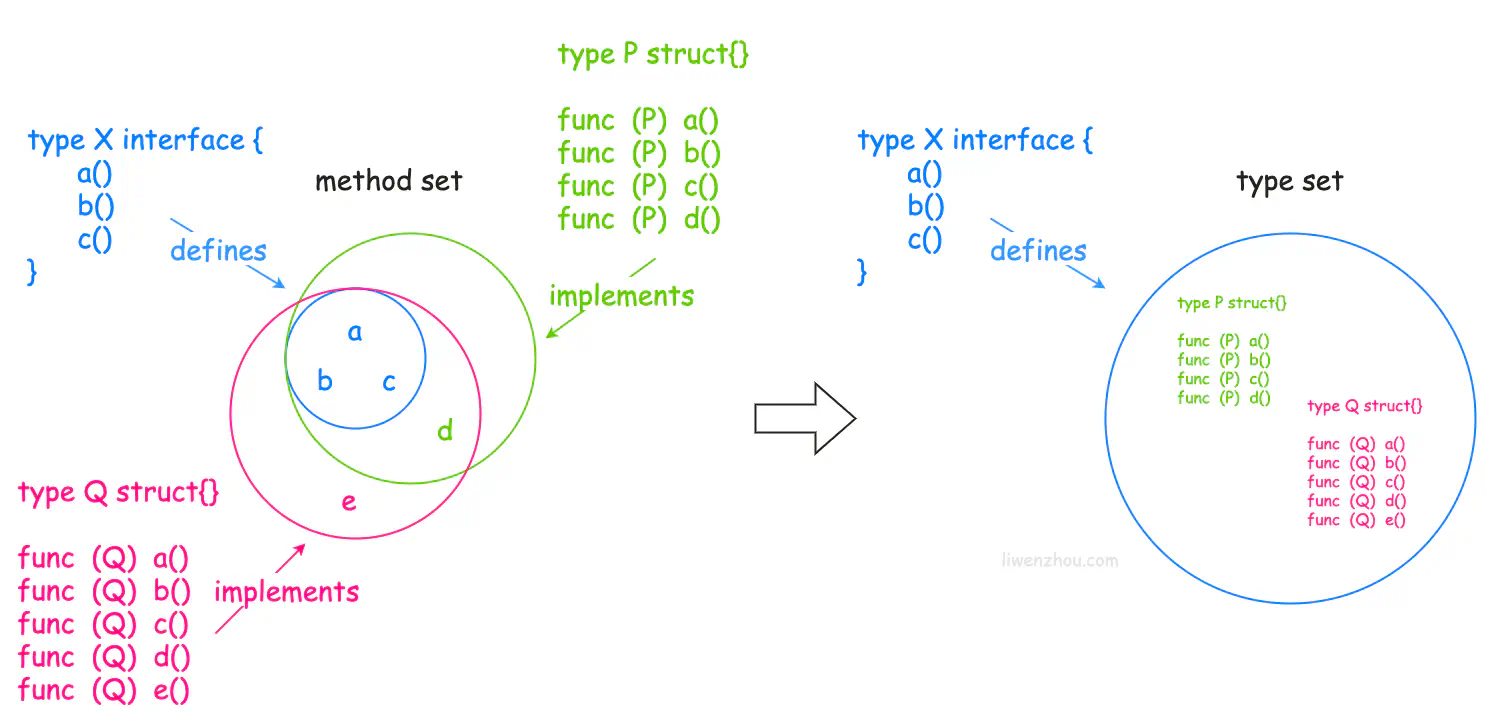 type P struct{}

func (P) a()
func (P) b()
func (P) c()
func (P) d()

type X interface {
a()
b()
c()
}

method set

defines

implements

a
b c
d
e

type Q struct{}

func (Q) a()
func (Q) b()
func (Q) c()
func (Q) d()
func (Q) e()

implements

type X interface {
a()
b()
c()
}

type set

defines

type P struct{}

func (P) a()
func (P) b()
func (P) c()
func (P) d()

type Q struct{}

func (Q) a()
func (Q) b()
func (Q) c()
func (Q) d()
func (Q) e()

liwenzhou.com